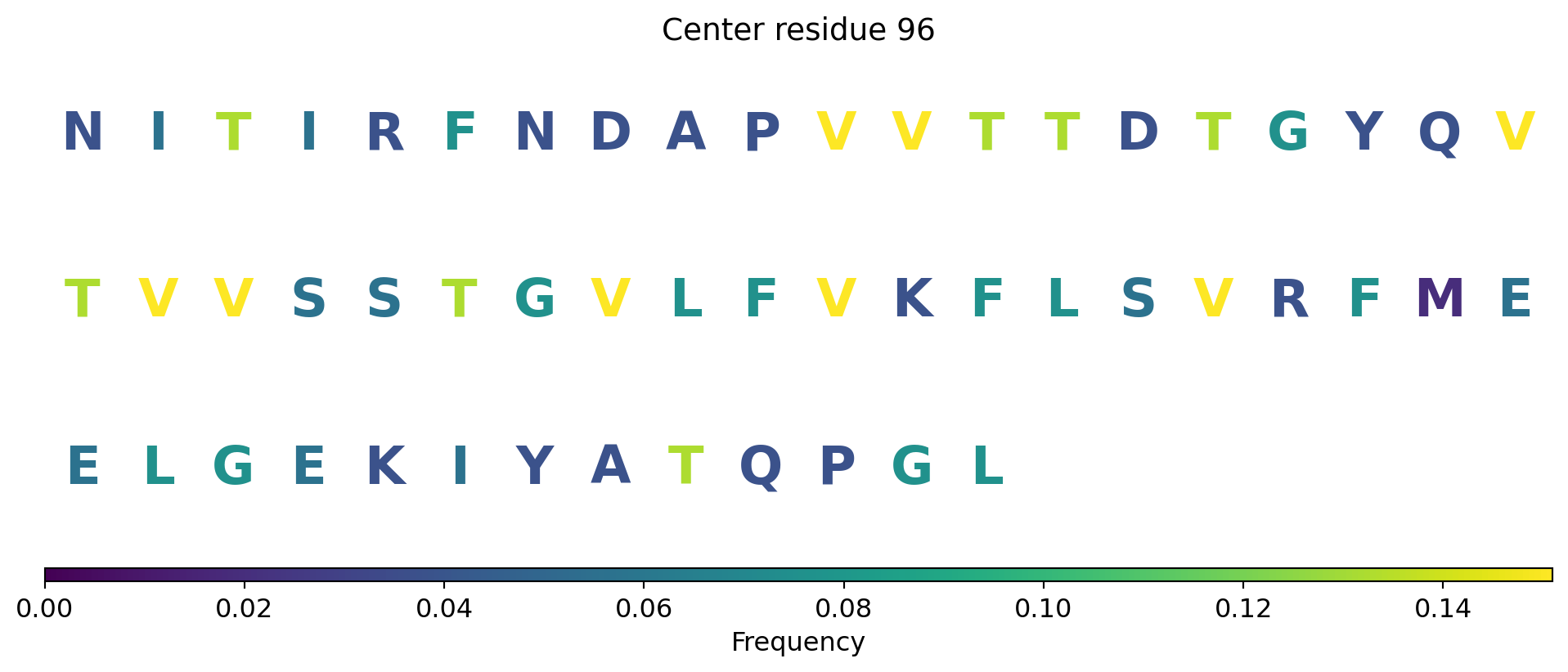 Center residue 96

N I T I R F N D A P V V T T D T G Y Q V

T V V S S T G V L F V K F L S V R F M E

E L G E K I Y A T Q P G L

0.00 0.02 0.04 0.06 0.08 0.10 0.12 0.14

Frequency